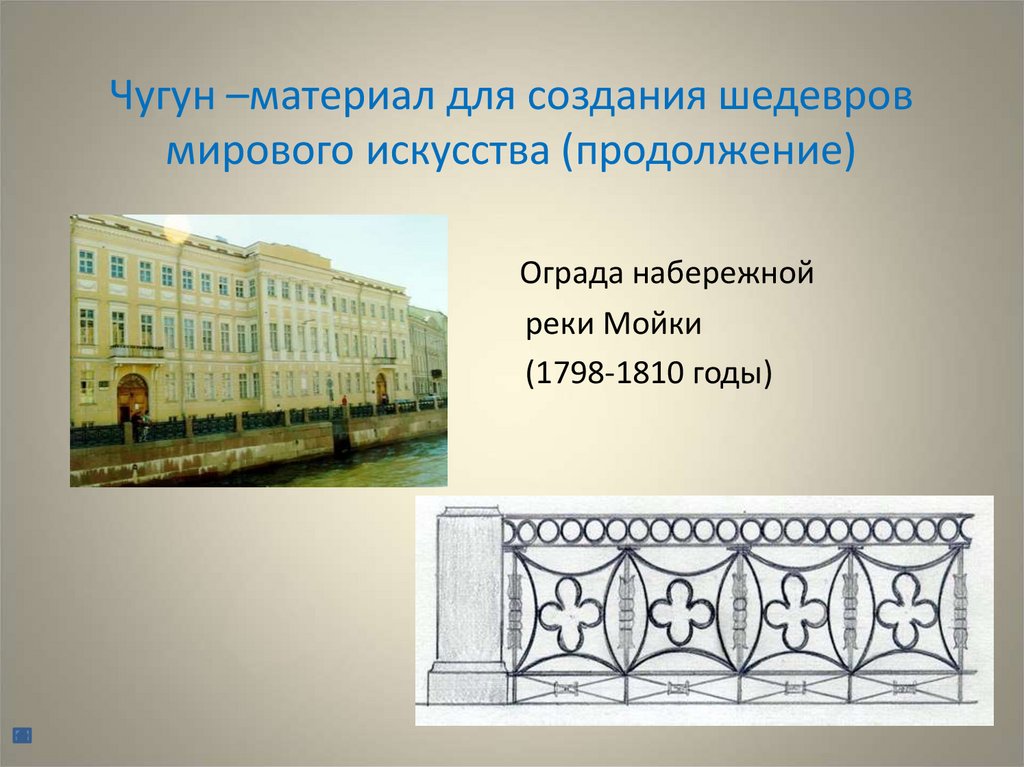 Чугун –материал для создания шедевров мирового искусства (продолжение)

Ограда набережной

реки Мойки

(1798-1810 годы)